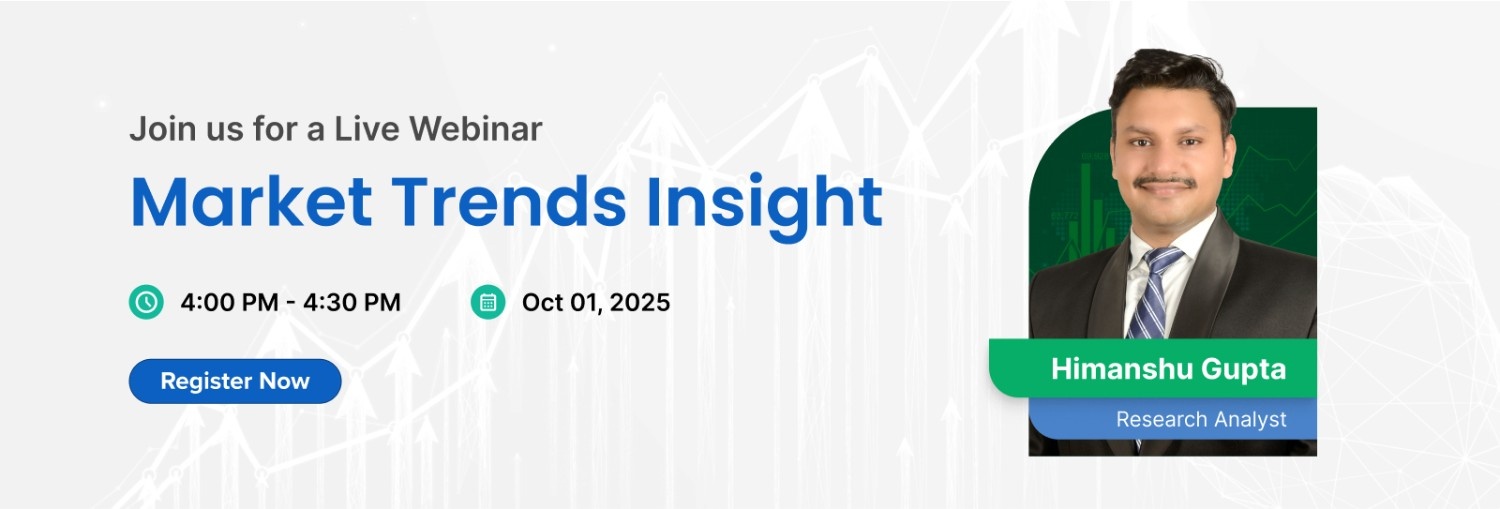 Join us for a Live Webinar

Market Trends Insight

4:00 PM - 4:30 PM

Oct 01, 2025

Register Now

Himanshu Gupta

Research Analyst